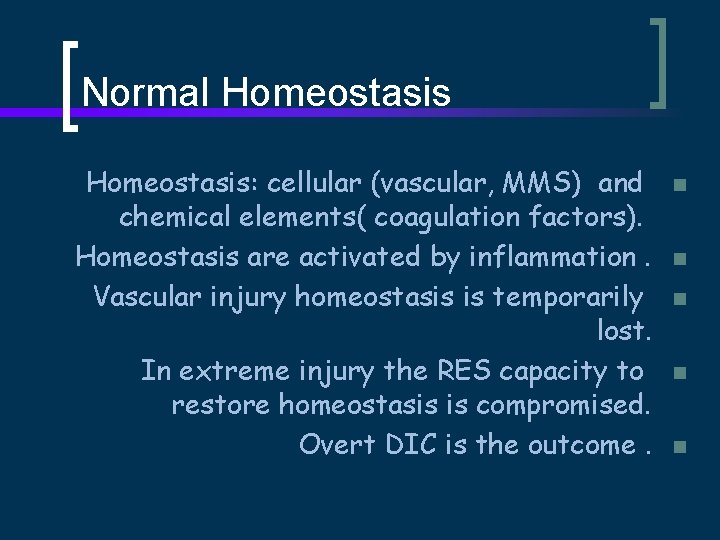 Normal Homeostasis

Homeostasis: cellular (vascular, MMS) and chemical elements( coagulation factors).

Homeostasis are activated by inflammation .

Vascular injury homeostasis is temporarily lost.

In extreme injury the RES capacity to restore homeostasis is compromised.

Overt DIC is the outcome .